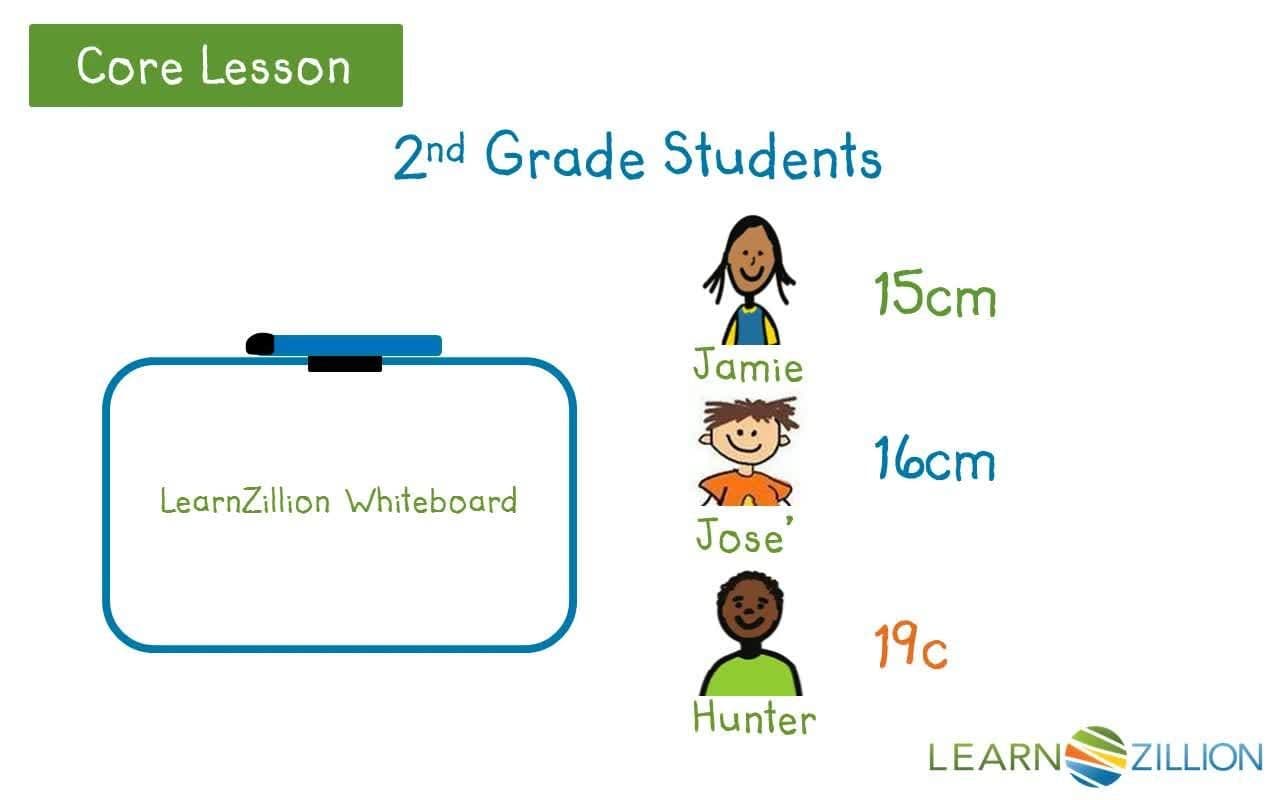 Core Lesson

2nd Grade Students

LearnZillion Whiteboard

Jamie 15cm

Jose' 16cm

Hunter 19c

LEARNZILLION